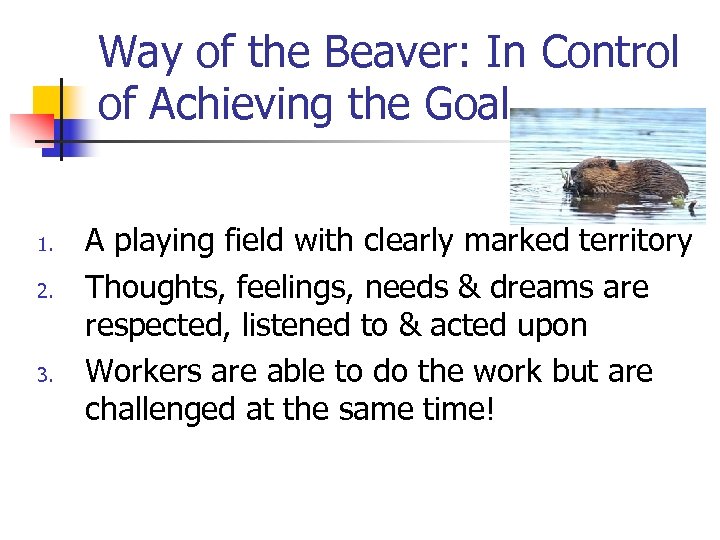 Way of the Beaver: In Control of Achieving the Goal

1. A playing field with clearly marked territory
2. Thoughts, feelings, needs & dreams are respected, listened to & acted upon
3. Workers are able to do the work but are challenged at the same time!